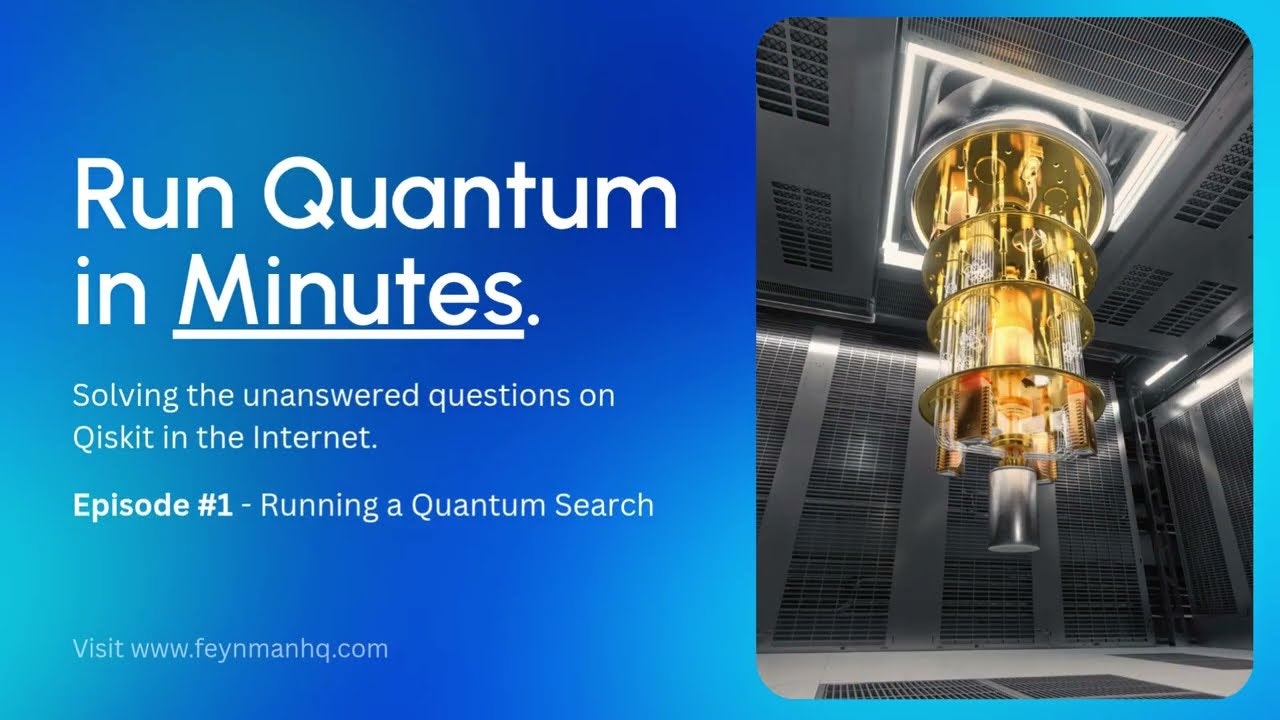 Run Quantum in Minutes.

Solving the unanswered questions on Qiskit in the Internet.

Episode #1 - Running a Quantum Search

Visit www.feynmanhq.com